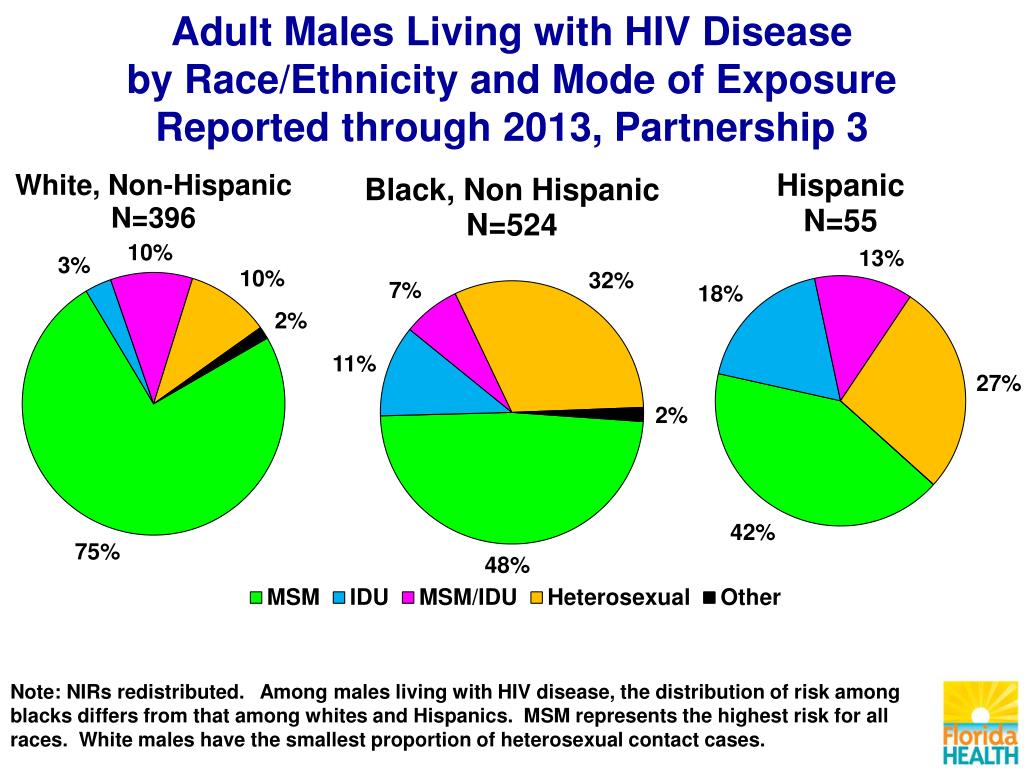 Adult Males Living with HIV Disease by Race/Ethnicity and Mode of Exposure Reported through 2013, Partnership 3

White, Non-Hispanic
N=396

3%
10%
10%
2%
75%

Black, Non Hispanic
N=524

7%
32%
11%
2%
48%

Hispanic
N=55

13%
18%
27%
42%

MSM IDU MSM/IDU Heterosexual Other

Note: NIRs redistributed. Among males living with HIV disease, the distribution of risk among blacks differs from that among whites and Hispanics. MSM represents the highest risk for all races. White males have the smallest proportion of heterosexual contact cases.

Florida HEALTH